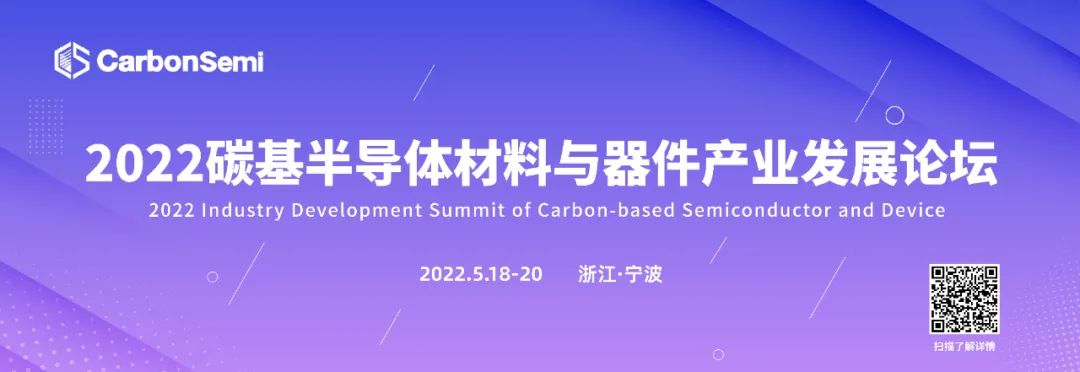 CarbonSemi

2022碳基半导体材料与器件产业发展论坛

2022 Industry Development Summit of Carbon-based Semiconductor and Device

2022.5.18-20 浙江·宁波

扫描了解详情